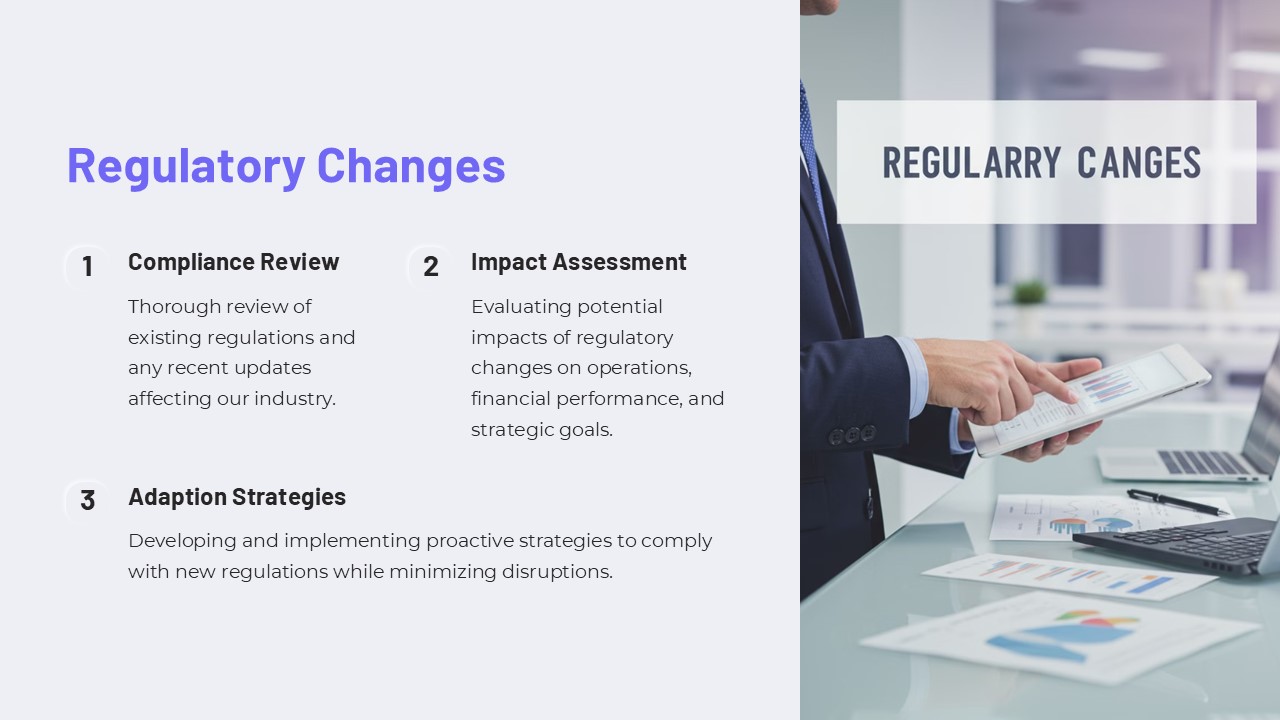 Regulatory Changes

1 Compliance Review

Thorough review of existing regulations and any recent updates affecting our industry.

2 Impact Assessment

Evaluating potential impacts of regulatory changes on operations, financial performance, and strategic goals.

3 Adaption Strategies

Developing and implementing proactive strategies to comply with new regulations while minimizing disruptions.

REGULARRY CANGES